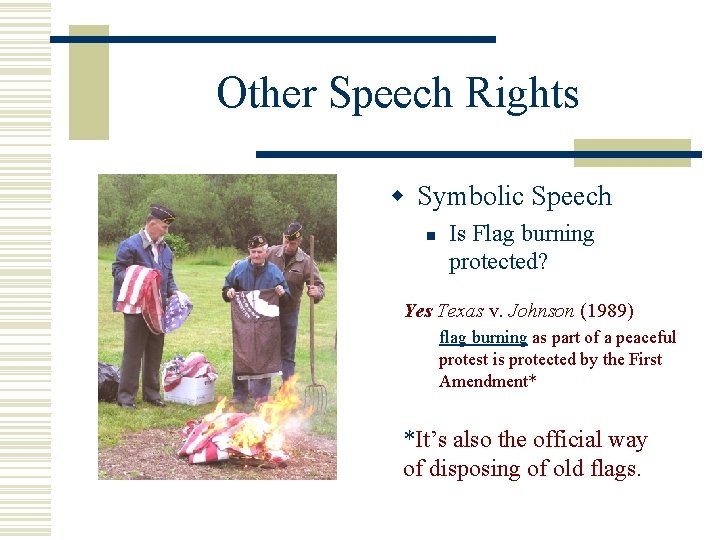 Other Speech Rights

Symbolic Speech

Is Flag burning protected?

Yes Texas v. Johnson (1989)

flag burning as part of a peaceful protest is protected by the First Amendment*

*It's also the official way of disposing of old flags.